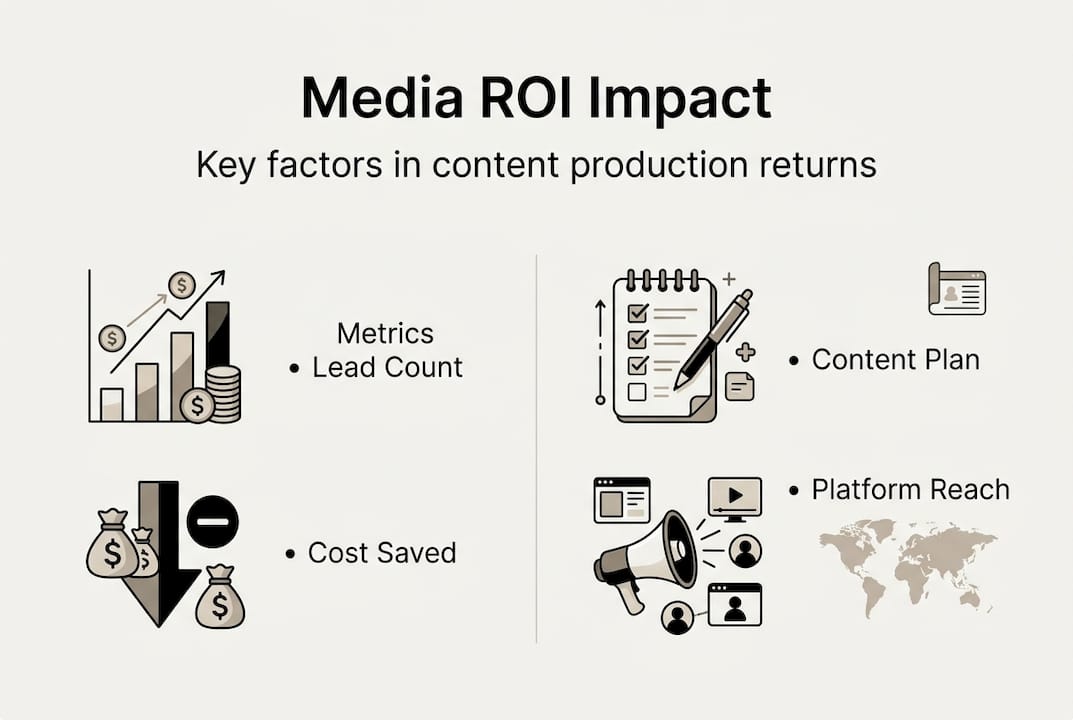 Media ROI Impact

Key factors in content production returns

Metrics
• Lead Count

• Cost Saved

• Content Plan

• Platform Reach